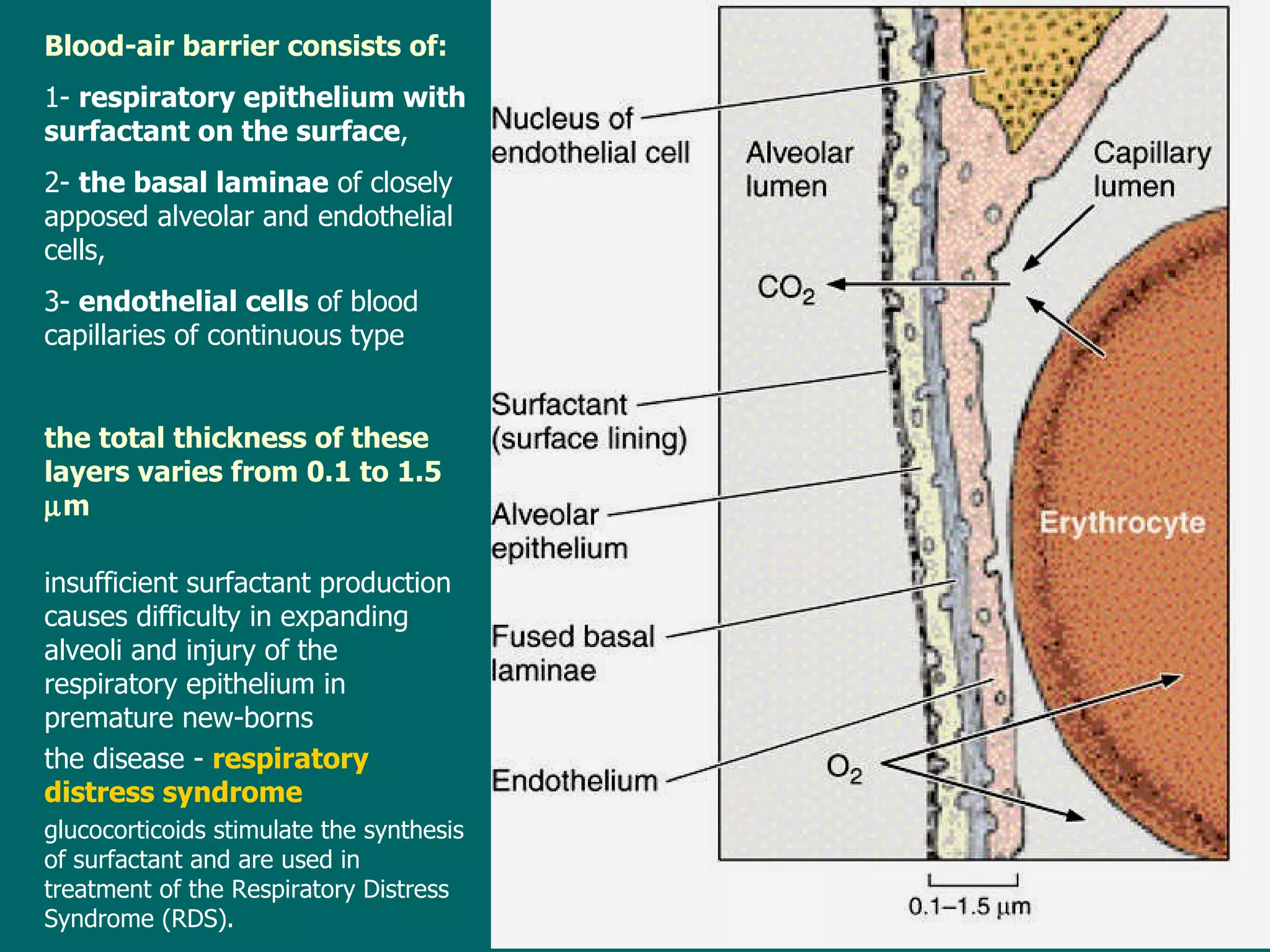 Blood-air barrier consists of:

1- respiratory epithelium with surfactant on the surface,

2- the basal laminae of closely apposed alveolar and endothelial cells,

3- endothelial cells of blood capillaries of continuous type

the total thickness of these layers varies from 0.1 to 1.5 μm

insufficient surfactant production causes difficulty in expanding alveoli and injury of the respiratory epithelium in premature new-borns

the disease - respiratory distress syndrome

glucocorticoids stimulate the synthesis of surfactant and are used in treatment of the Respiratory Distress Syndrome (RDS).

Nucleus of endothelial cell

Alveolar lumen

Capillary lumen

$CO_2$

Surfactant (surface lining)

Alveolar epithelium

Erythrocyte

Fused basal laminae

Endothelium

$O_2$

0.1–1.5 μm